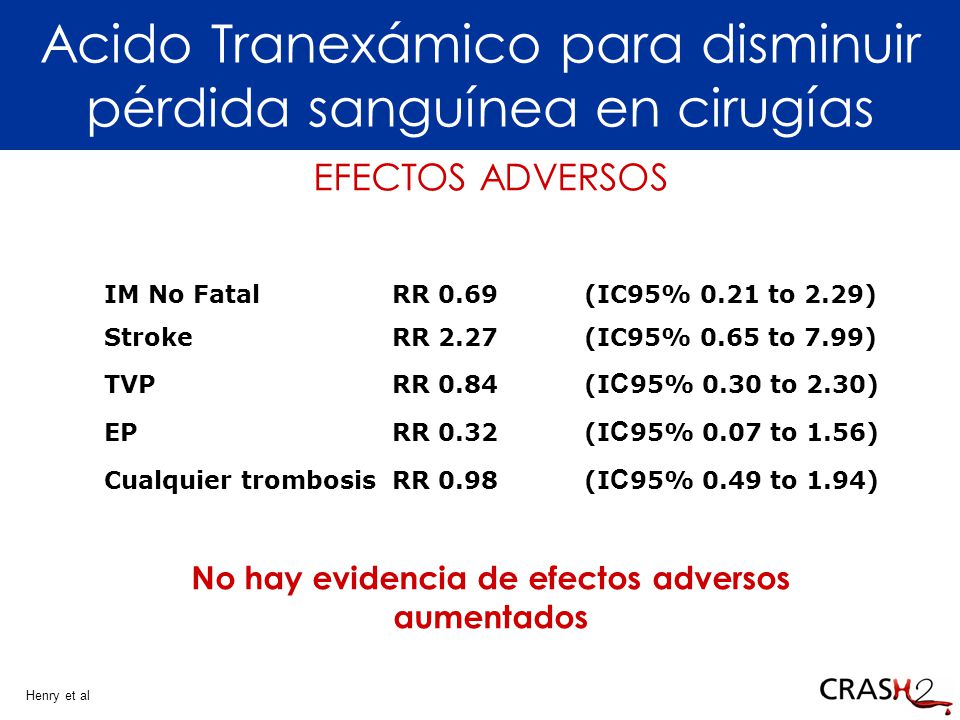 Acido Tranexámico para disminuir pérdida sanguínea en cirugías

EFECTOS ADVERSOS

| | | |
|---|---|---|
| IM No Fatal | RR 0.69 | (IC95% 0.21 to 2.29) |
| Stroke | RR 2.27 | (IC95% 0.65 to 7.99) |
| TVP | RR 0.84 | (IC95% 0.30 to 2.30) |
| EP | RR 0.32 | (IC95% 0.07 to 1.56) |
| Cualquier trombosis | RR 0.98 | (IC95% 0.49 to 1.94) |

No hay evidencia de efectos adversos aumentados

Henry et al

CRASH2